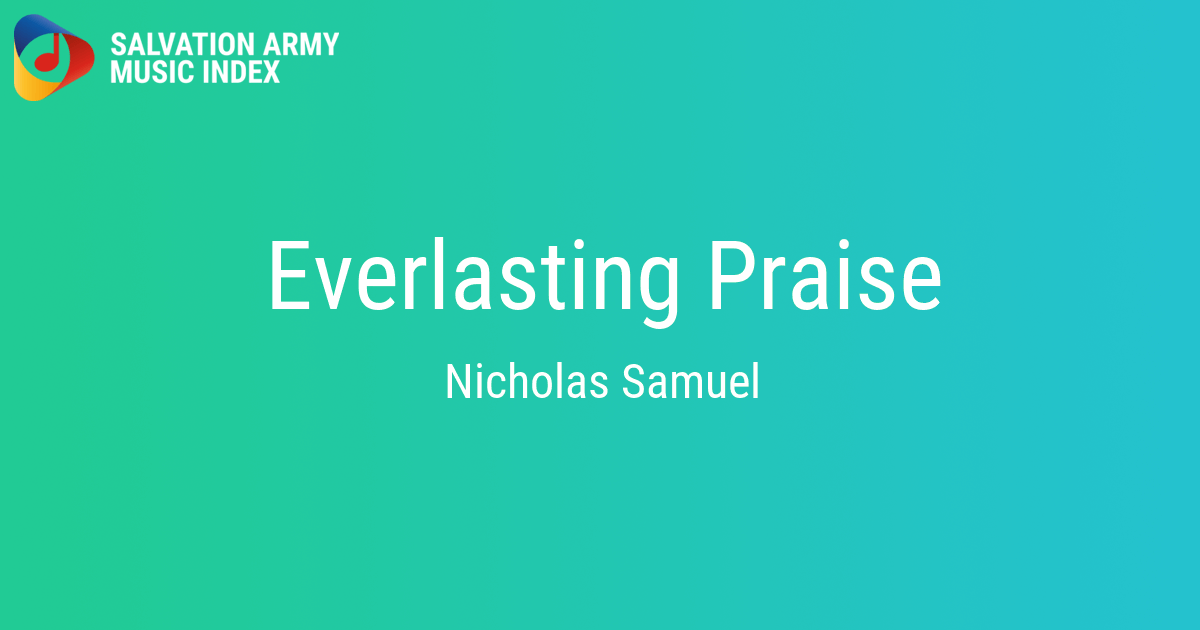 SALVATION ARMY
MUSIC INDEX

Everlasting Praise

Nicholas Samuel